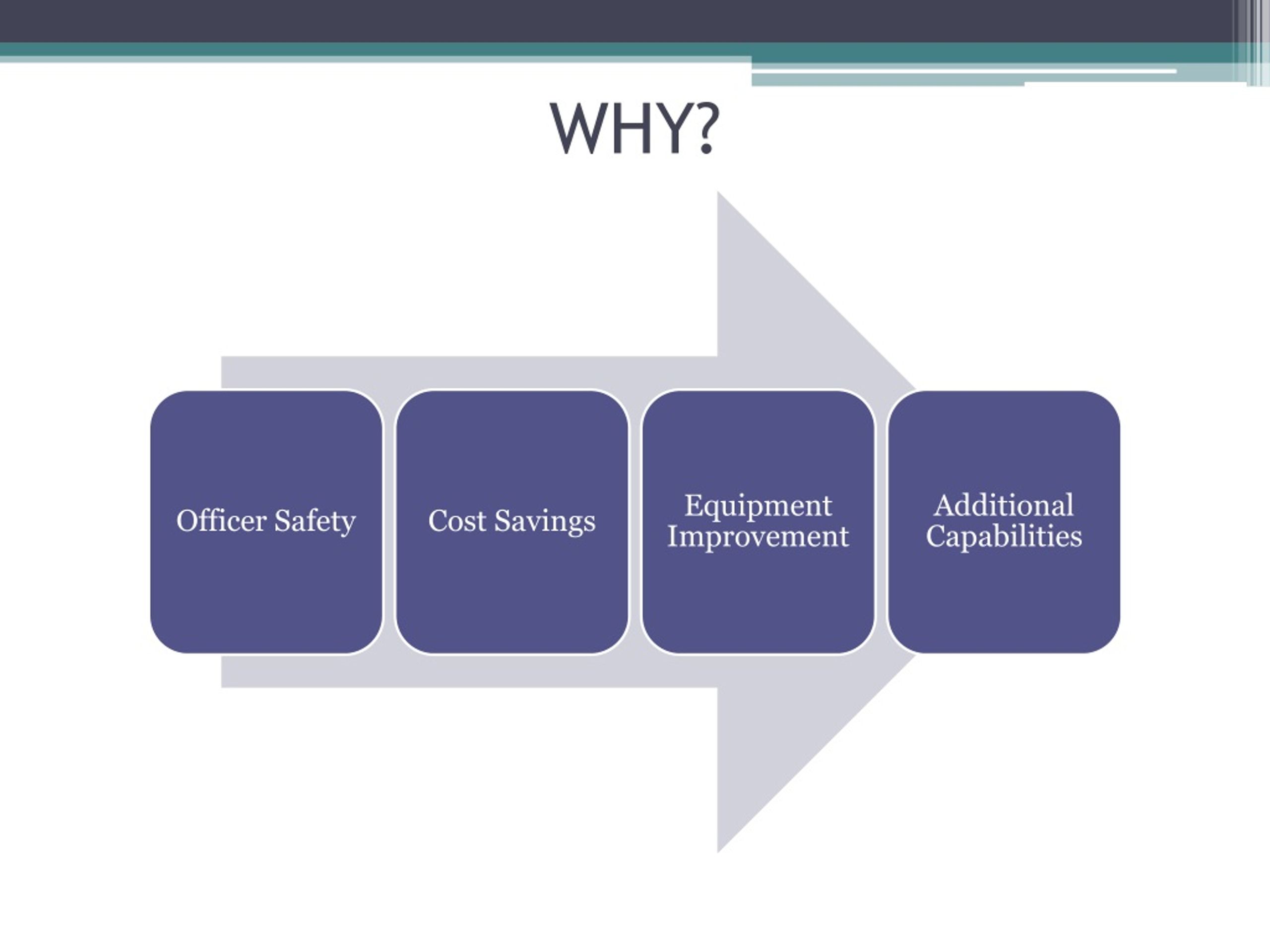 WHY?

Officer Safety

Cost Savings

Equipment Improvement

Additional Capabilities